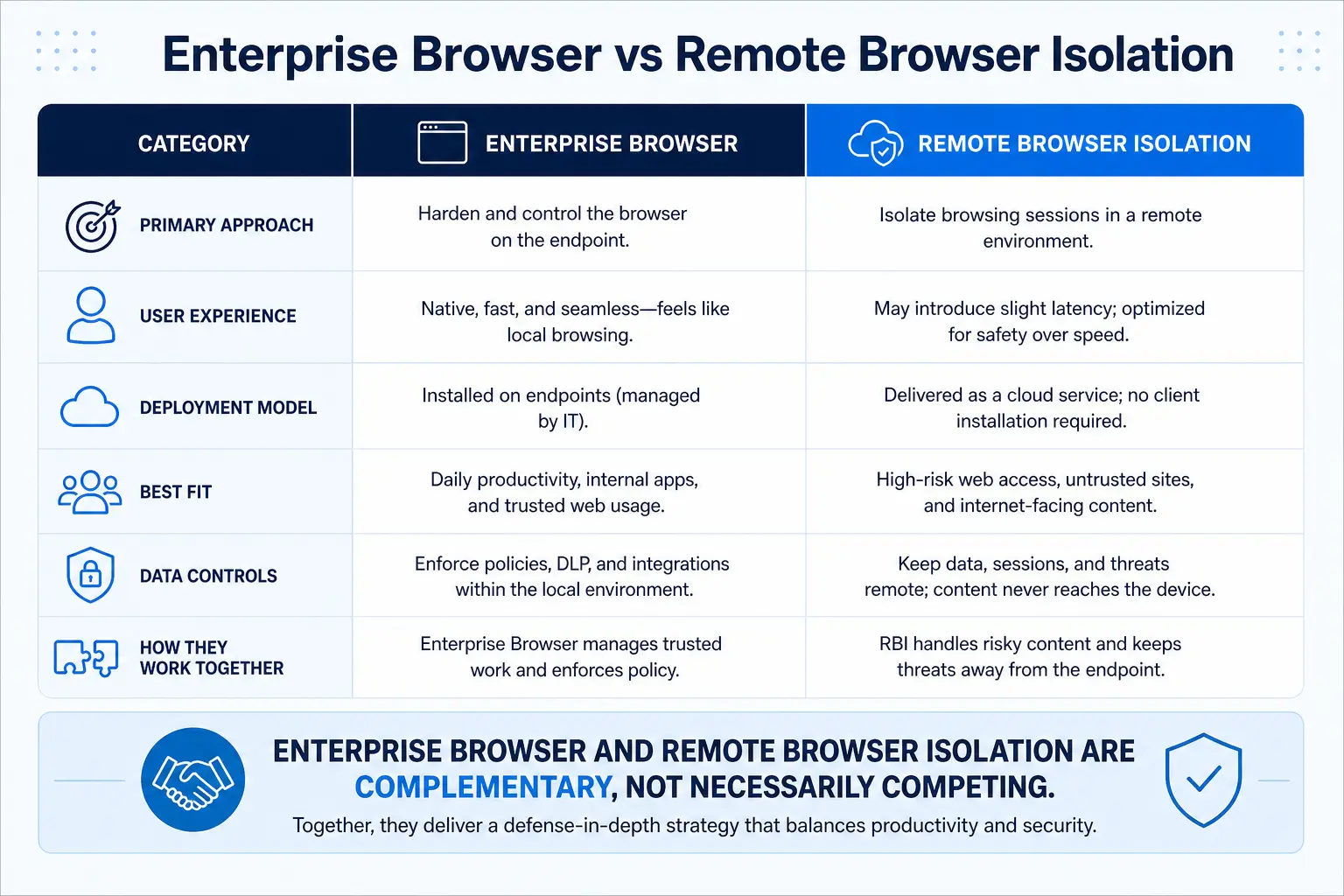 Enterprise Browser vs Remote Browser Isolation

| CATEGORY | ENTERPRISE BROWSER | REMOTE BROWSER ISOLATION |
|---|---|---|
| PRIMARY APPROACH | Harden and control the browser on the endpoint. | Isolate browsing sessions in a remote environment. |
| USER EXPERIENCE | Native, fast, and seamless—feels like local browsing. | May introduce slight latency; optimized for safety over speed. |
| DEPLOYMENT MODEL | Installed on endpoints (managed by IT). | Delivered as a cloud service; no client installation required. |
| BEST FIT | Daily productivity, internal apps, and trusted web usage. | High-risk web access, untrusted sites, and internet-facing content. |
| DATA CONTROLS | Enforce policies, DLP, and integrations within the local environment. | Keep data, sessions, and threats remote; content never reaches the device. |
| HOW THEY WORK TOGETHER | Enterprise Browser manages trusted work and enforces policy. | RBI handles risky content and keeps threats away from the endpoint. |

ENTERPRISE BROWSER AND REMOTE BROWSER ISOLATION ARE COMPLEMENTARY, NOT NECESSARILY COMPETING.

Together, they deliver a defense-in-depth strategy that balances productivity and security.